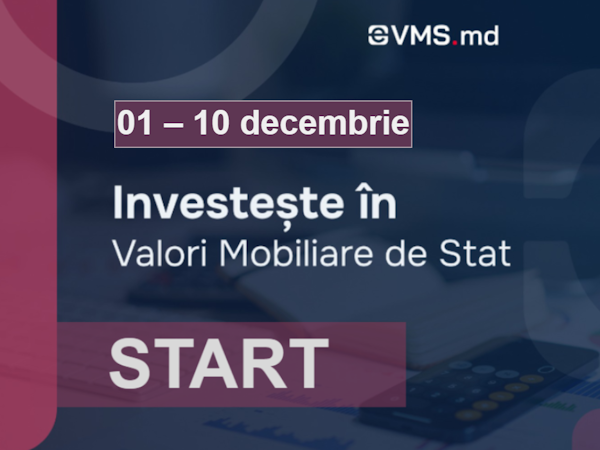 eVMS.md

01 – 10 decembrie

Investește în
Valori Mobiliare de Stat

START